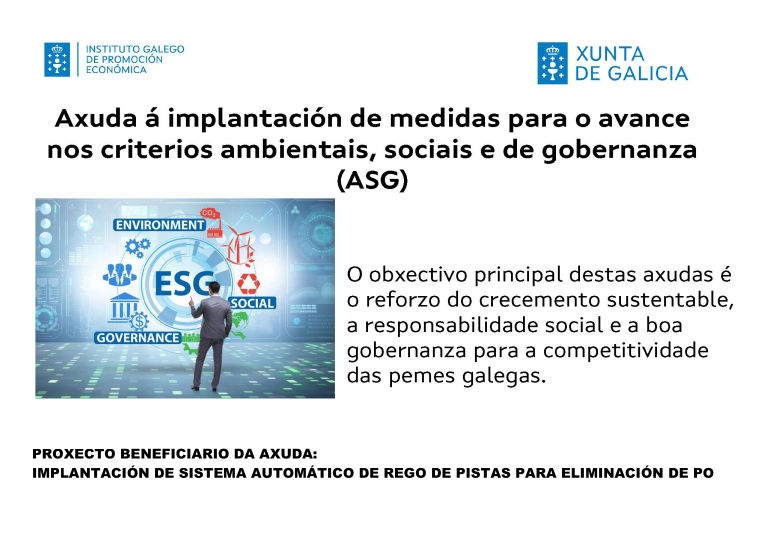 INSTITUTO GALEGO DE PROMOCIÓN ECONÓMICA

XUNTA DE GALICIA

Axuda á implantación de medidas para o avance nos criterios ambientais, sociais e de gobernanza (ASG)

ENVIRONMENT
$CO_2$
ESG
SOCIAL
GOVERNANCE

O obxectivo principal destas axudas é o reforzo do crecemento sustentable, a responsabilidade social e a boa gobernanza para a competitividade das pemes galegas.

PROXECTO BENEFICIARIO DA AXUDA:
IMPLANTACIÓN DE SISTEMA AUTOMÁTICO DE REGO DE PISTAS PARA ELIMINACIÓN DE PO